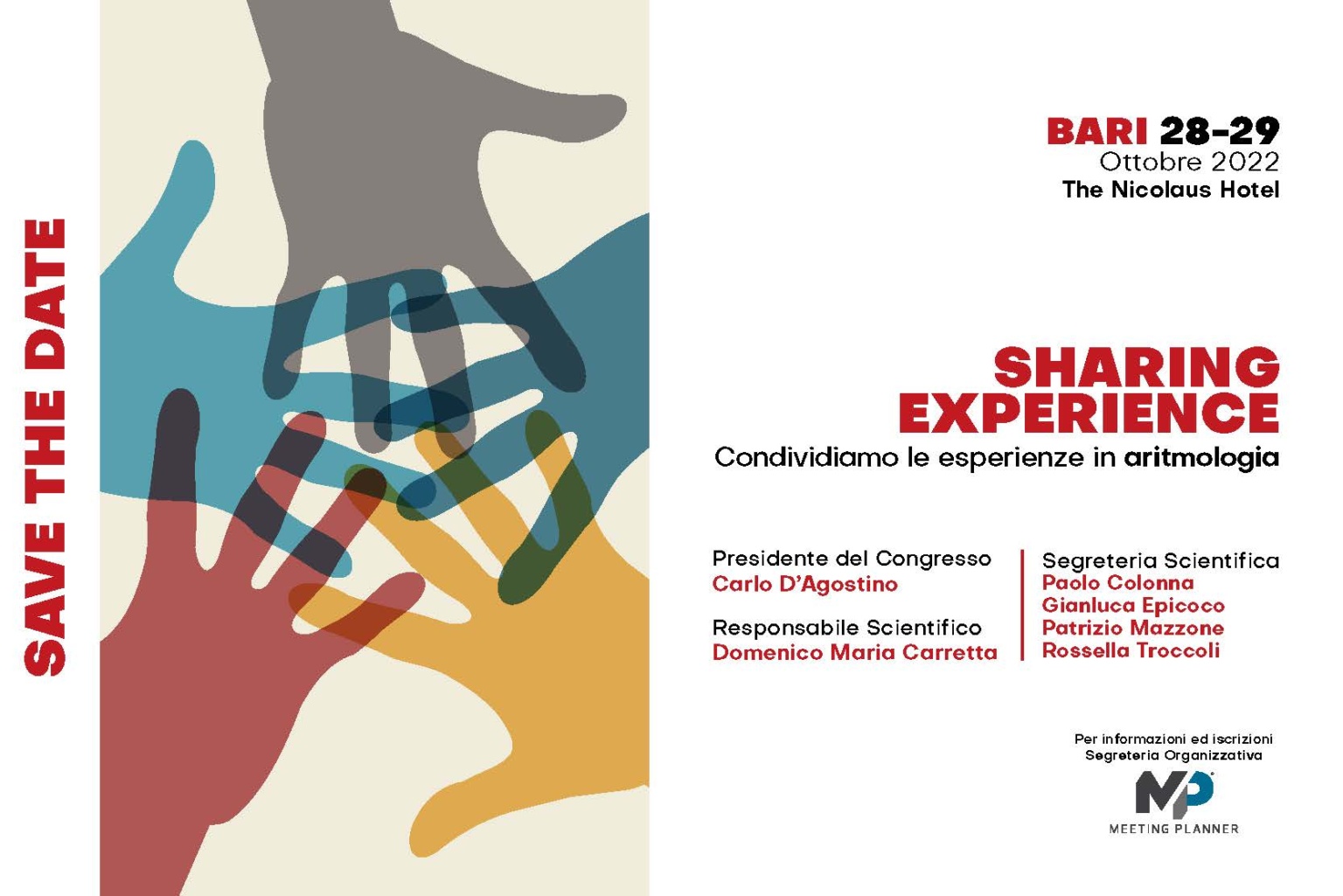 SAVE THE DATE

BARI 28-29
Ottobre 2022
The Nicolaus Hotel

SHARING
EXPERIENCE
Condividiamo le esperienze in aritmologia

Presidente del Congresso
Carlo D'Agostino

Responsabile Scientifico
Domenico Maria Carretta

Segreteria Scientifica
Paolo Colonna
Gianluca Epicoco
Patrizio Mazzone
Rossella Troccoli

Per informazioni ed iscrizioni
Segreteria Organizzativa

MP
MEETING PLANNER